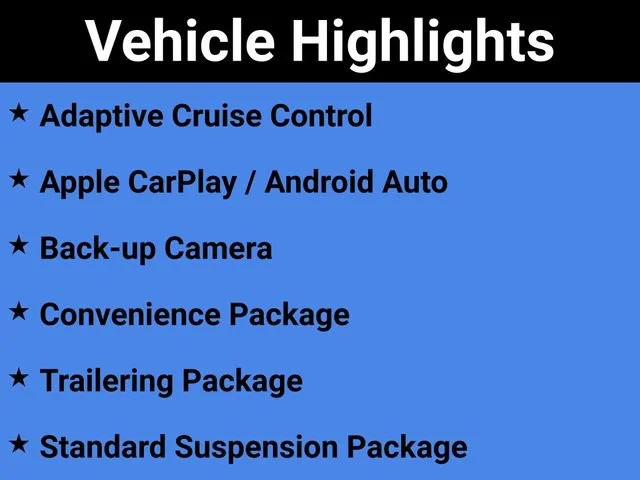 Vehicle Highlights

★ Adaptive Cruise Control

★ Apple CarPlay / Android Auto

★ Back-up Camera

★ Convenience Package

★ Trailering Package

★ Standard Suspension Package